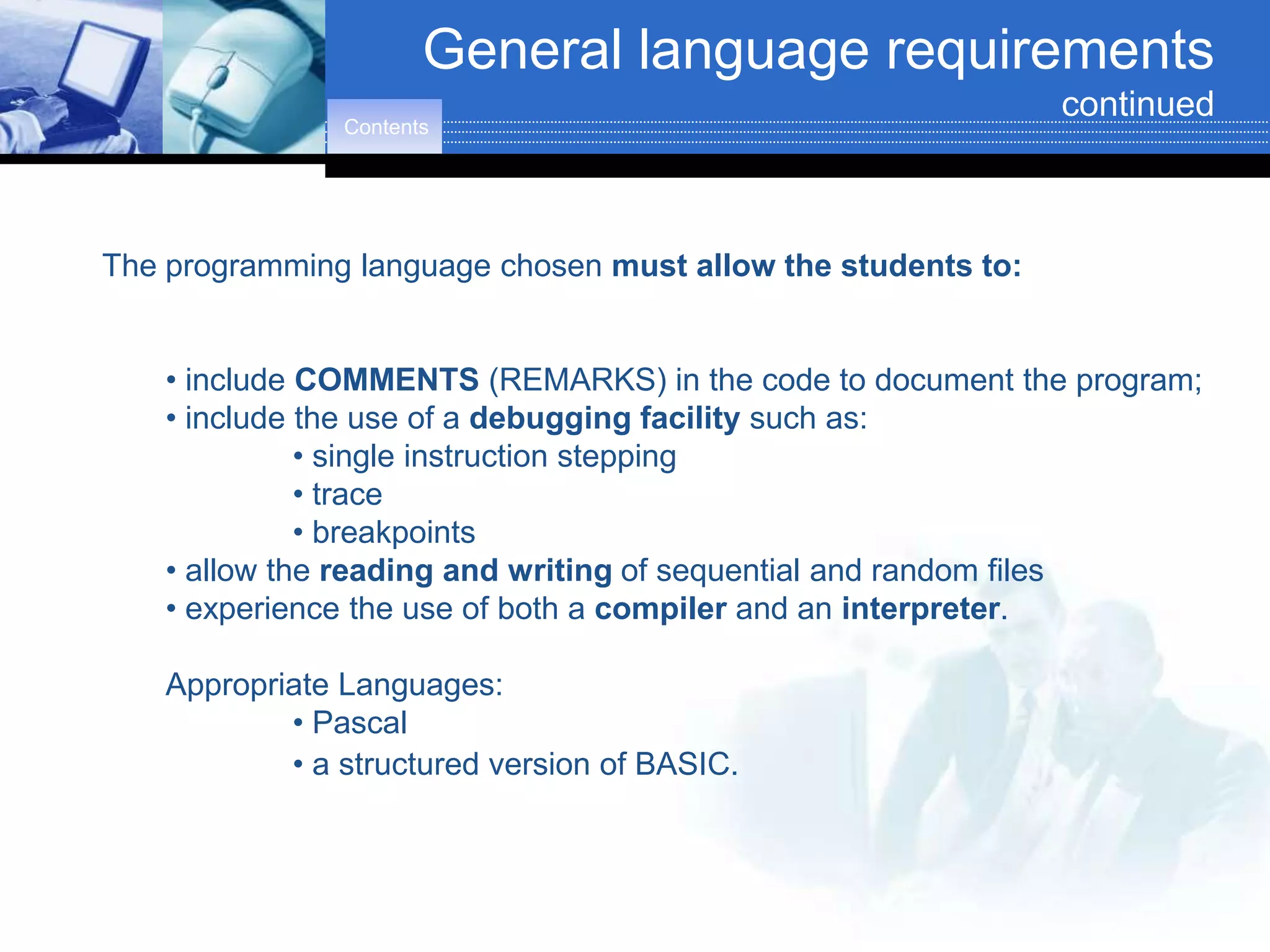 General language requirements
continued

Contents

The programming language chosen must allow the students to:

• include COMMENTS (REMARKS) in the code to document the program;
• include the use of a debugging facility such as:
• single instruction stepping
• trace
• breakpoints
• allow the reading and writing of sequential and random files
• experience the use of both a compiler and an interpreter.

Appropriate Languages:
• Pascal
• a structured version of BASIC.